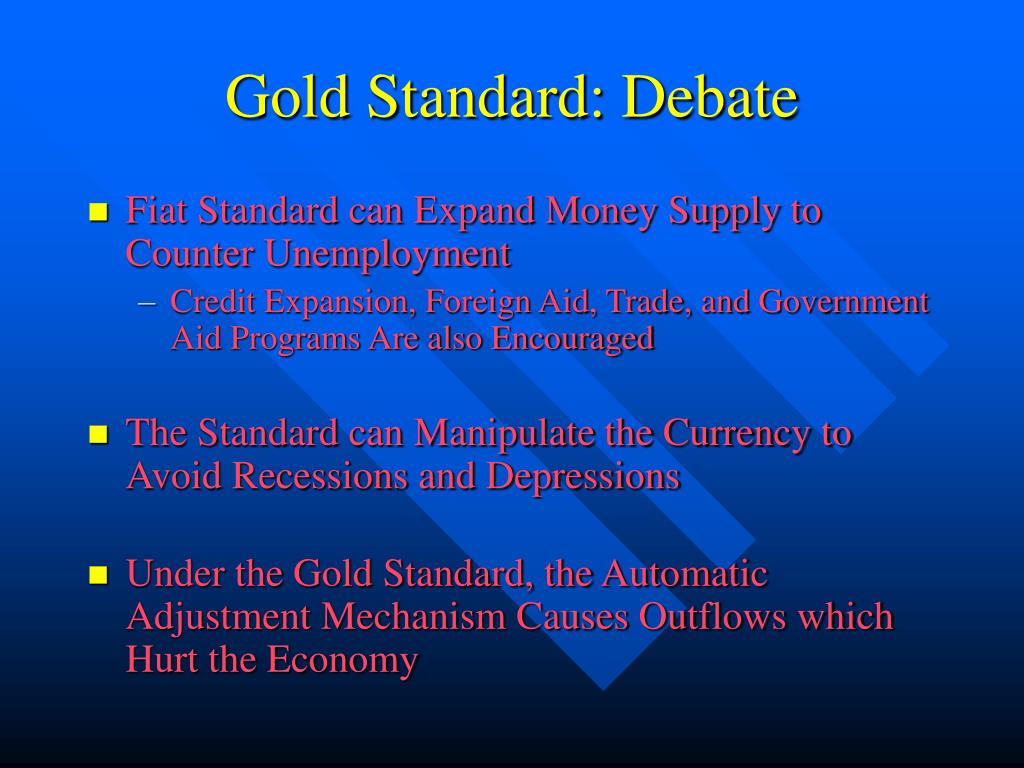 Gold Standard: Debate

- Fiat Standard can Expand Money Supply to Counter Unemployment
  – Credit Expansion, Foreign Aid, Trade, and Government Aid Programs Are also Encouraged

- The Standard can Manipulate the Currency to Avoid Recessions and Depressions

- Under the Gold Standard, the Automatic Adjustment Mechanism Causes Outflows which Hurt the Economy